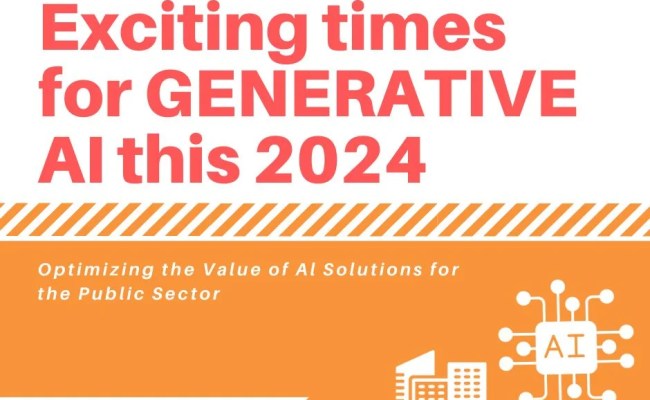 Exciting times for GENERATIVE AI this 2024

Optimizing the Value of AI Solutions for the Public Sector

AI